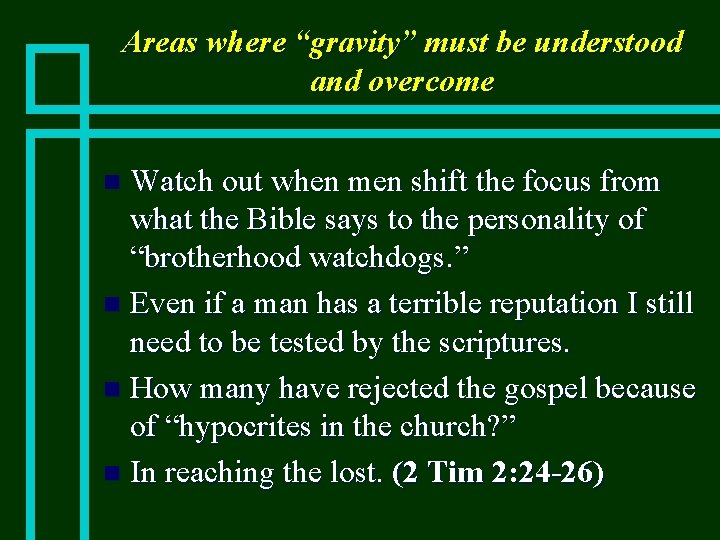 Areas where “gravity” must be understood and overcome

Watch out when men shift the focus from what the Bible says to the personality of “brotherhood watchdogs.”

Even if a man has a terrible reputation I still need to be tested by the scriptures.

How many have rejected the gospel because of “hypocrites in the church?”

In reaching the lost. (2 Tim 2:24-26)